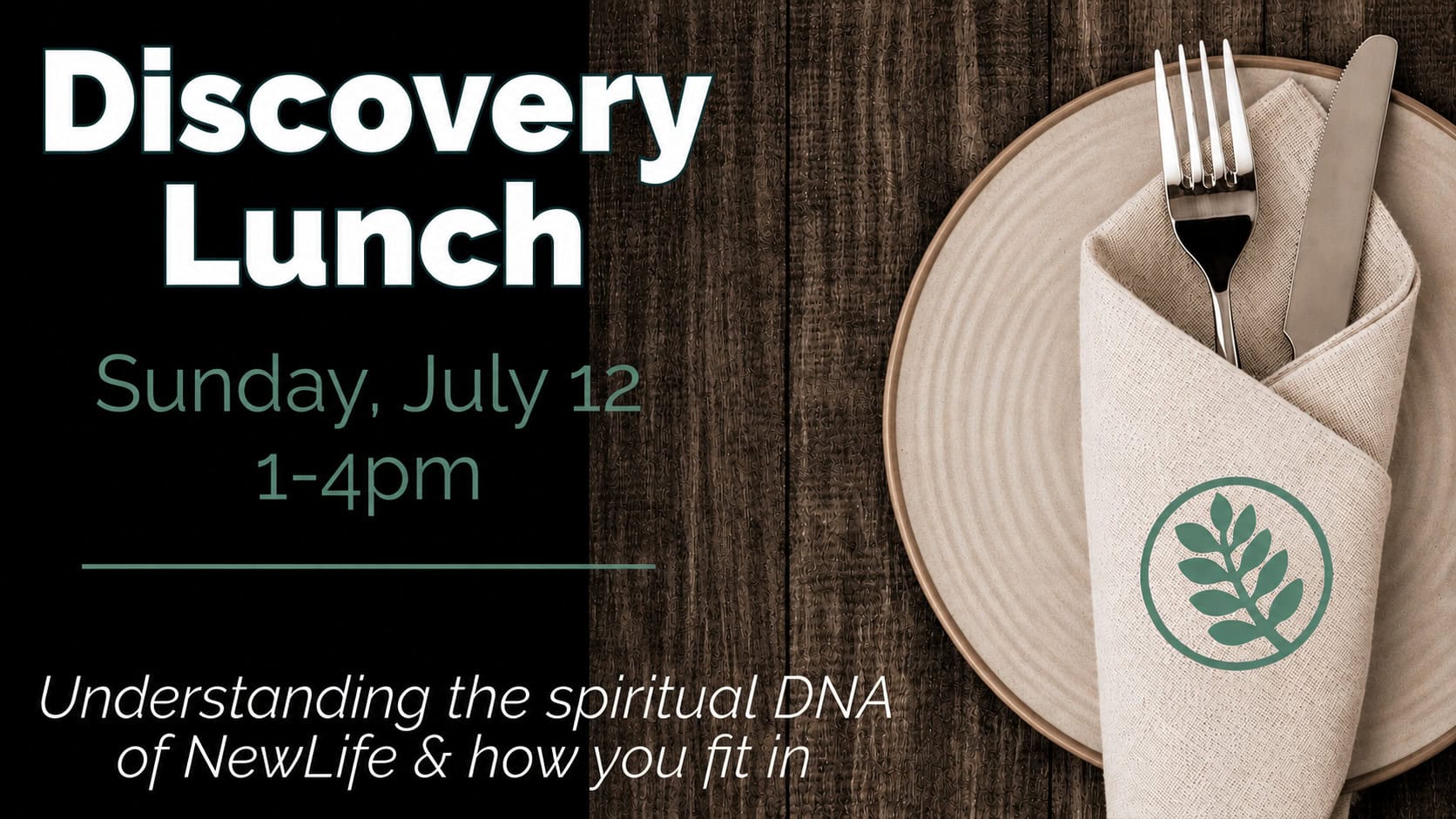 Discovery Lunch

Sunday, July 12
1-4pm

Understanding the spiritual DNA of NewLife & how you fit in